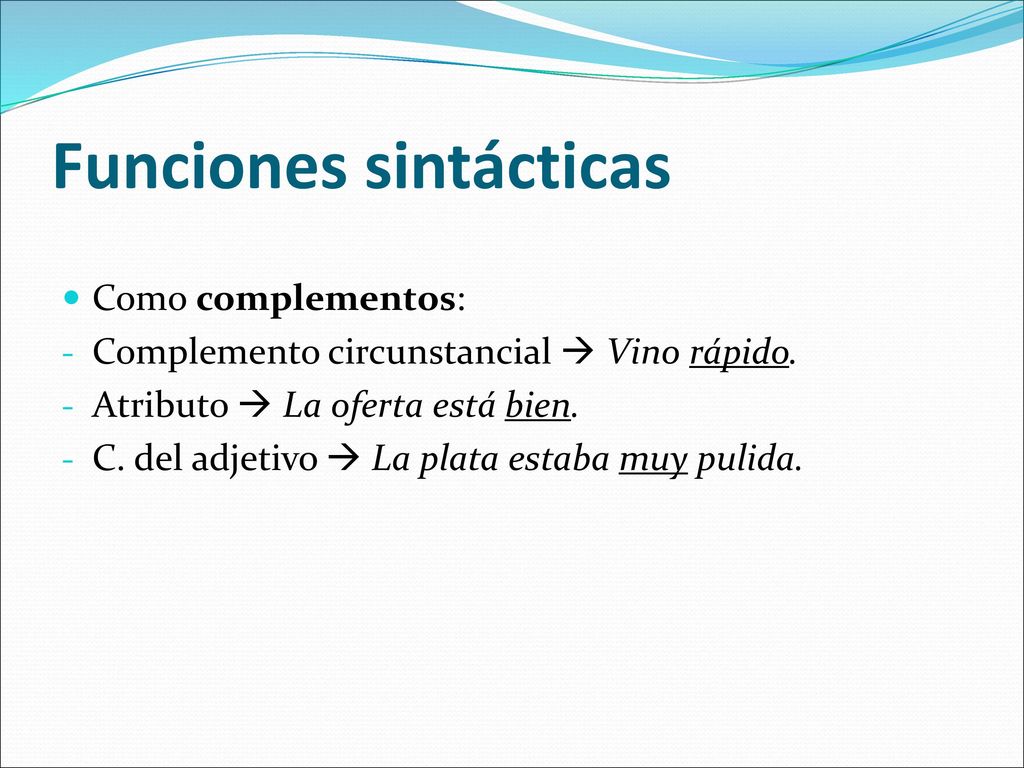 Funciones sintácticas

Como complementos:
- Complemento circunstancial → Vino rápido.
- Atributo → La oferta está bien.
- C. del adjetivo → La plata estaba muy pulida.